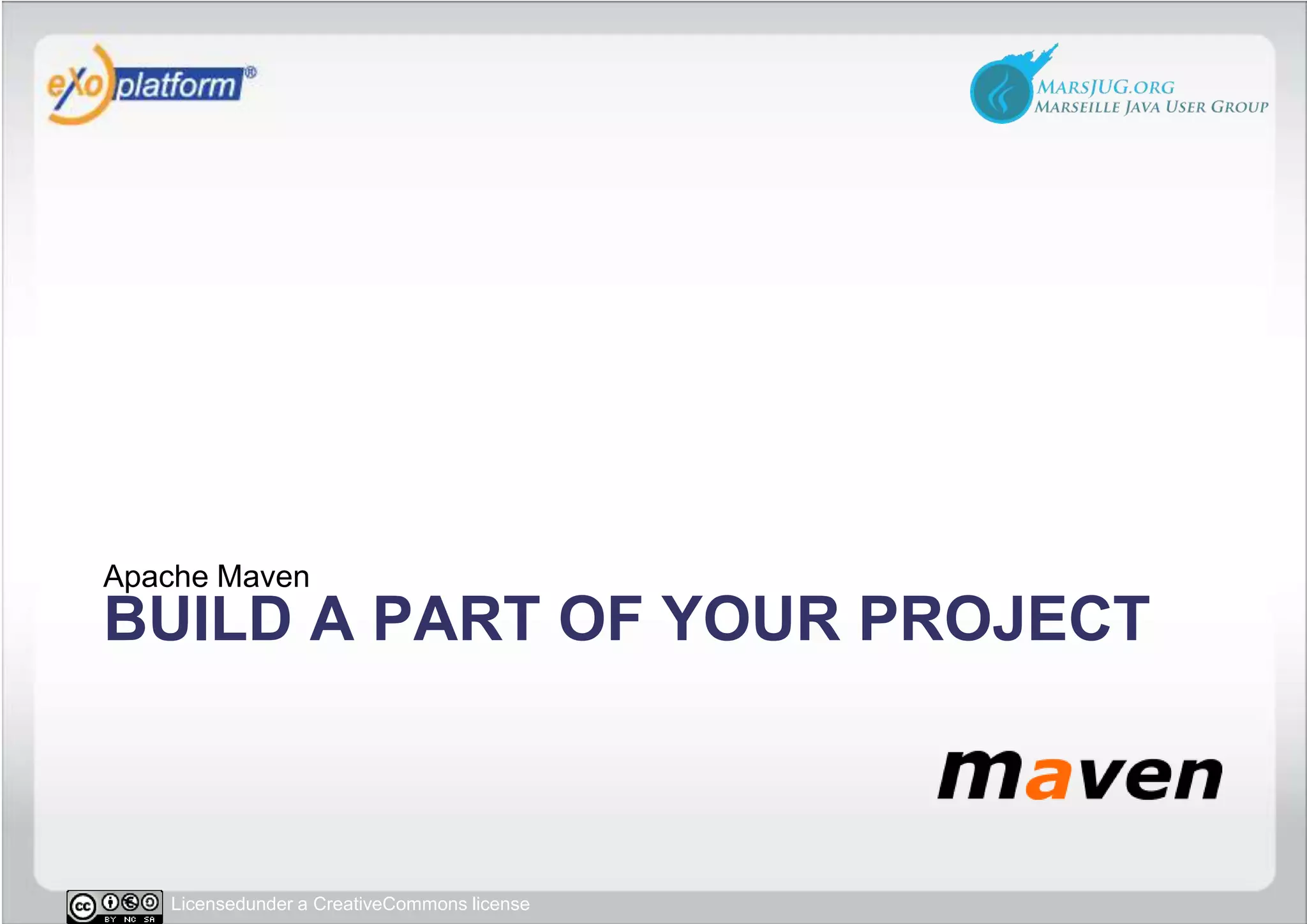 eXo platform®

MARSJUG.ORG
MARSEILLE JAVA USER GROUP

Apache Maven
BUILD A PART OF YOUR PROJECT

maven

cc BY NC SA Licensedunder a CreativeCommons license